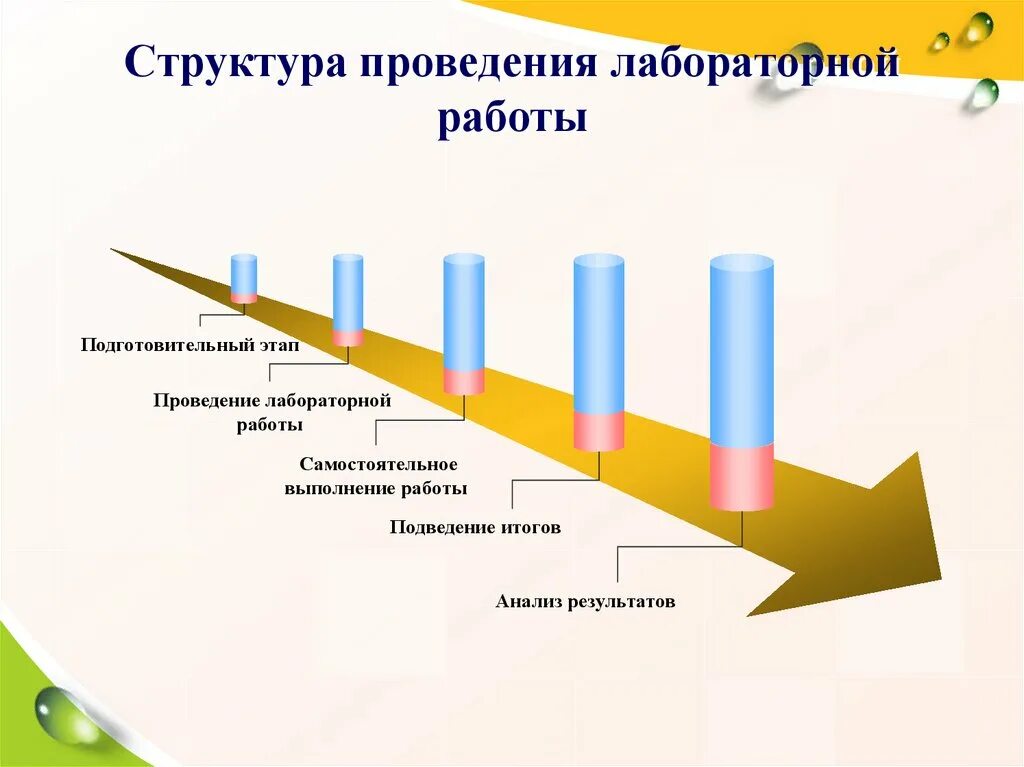 Структура проведения лабораторной работы

Подготовительный этап

Проведение лабораторной работы

Самостоятельное выполнение работы

Подведение итогов

Анализ результатов